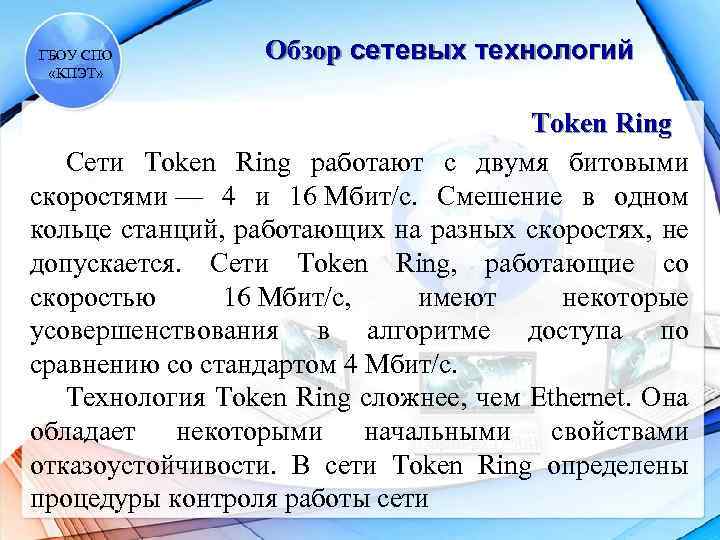 ГБОУ СПО «КПЭТ»

Обзор сетевых технологий

Token Ring

Сети Token Ring работают с двумя битовыми скоростями — 4 и 16 Мбит/с. Смешение в одном кольце станций, работающих на разных скоростях, не допускается. Сети Token Ring, работающие со скоростью 16 Мбит/с, имеют некоторые усовершенствования в алгоритме доступа по сравнению со стандартом 4 Мбит/с.

Технология Token Ring сложнее, чем Ethernet. Она обладает некоторыми начальными свойствами отказоустойчивости. В сети Token Ring определены процедуры контроля работы сети